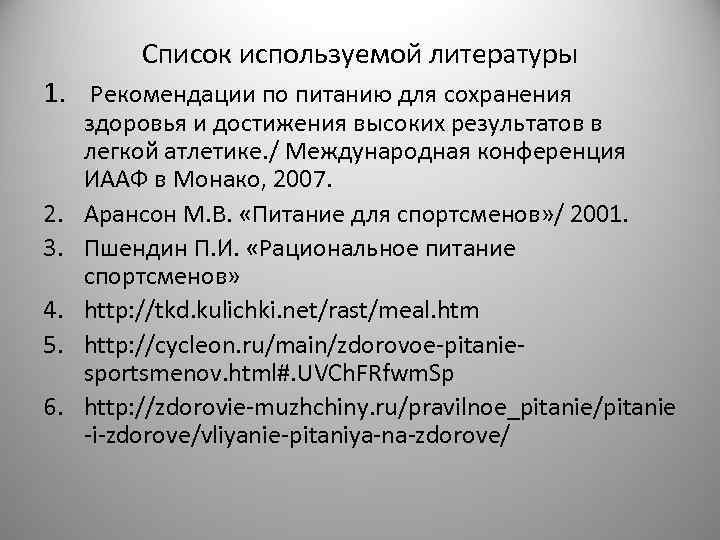 Список используемой литературы

1. Рекомендации по питанию для сохранения здоровья и достижения высоких результатов в легкой атлетике./ Международная конференция ИААФ в Монако, 2007.
2. Арансон М.В. «Питание для спортсменов»/ 2001.
3. Пшендин П.И. «Рациональное питание спортсменов»
4. http://tkd.kulichki.net/rast/meal.htm
5. http://cycleon.ru/main/zdorovoe-pitanie-sportsmenov.html#.UVChFRfwmSp
6. http://zdorovie-muzhchiny.ru/pravilnoe_pitanie/pitanie-i-zdorove/vliyanie-pitaniya-na-zdorove/